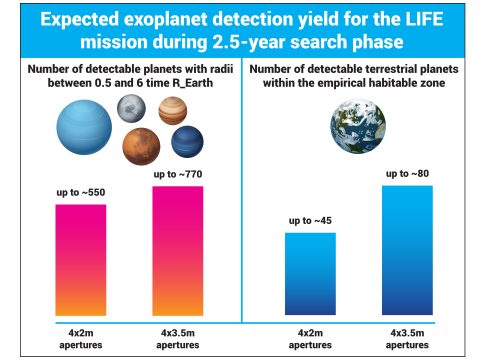 Expected exoplanet detection yield for the LIFE mission during 2.5-year search phase

Number of detectable planets with radii between 0.5 and 6 time R_Earth

up to ~550

up to ~770

4x2m apertures

4x3.5m apertures

Number of detectable terrestrial planets within the empirical habitable zone

up to ~45

up to ~80

4x2m apertures

4x3.5m apertures